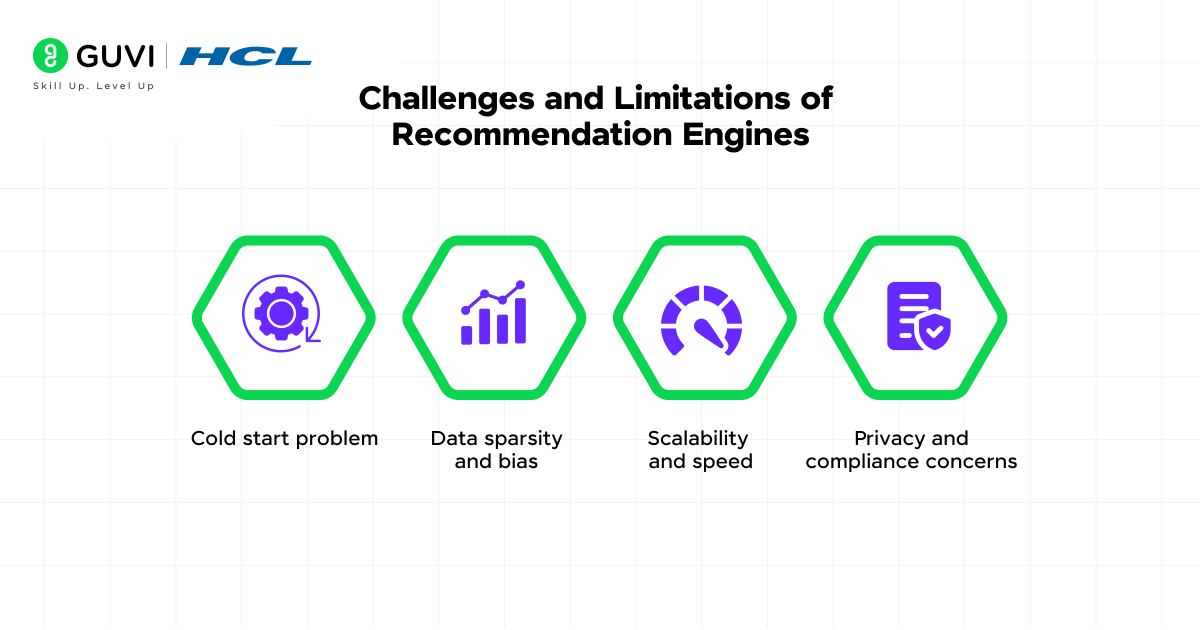 GUVI | HCL
Skill Up. Level Up

Challenges and Limitations of Recommendation Engines

Cold start problem

Data sparsity and bias

Scalability and speed

Privacy and compliance concerns